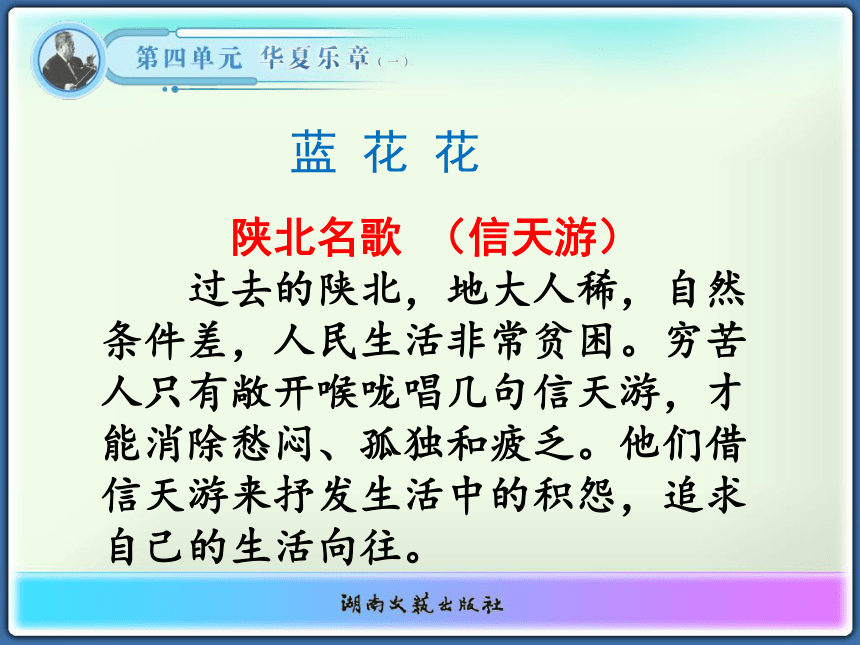 第四单元 华夏乐章（一）

蓝 花 花

陕北名歌 （信天游）

过去的陕北，地大人稀，自然条件差，人民生活非常贫困。穷苦人只有敞开喉咙唱几句信天游，才能消除愁闷、孤独和疲乏。他们借信天游来抒发生活中的积怨，追求自己的生活向往。

湖南文艺出版社